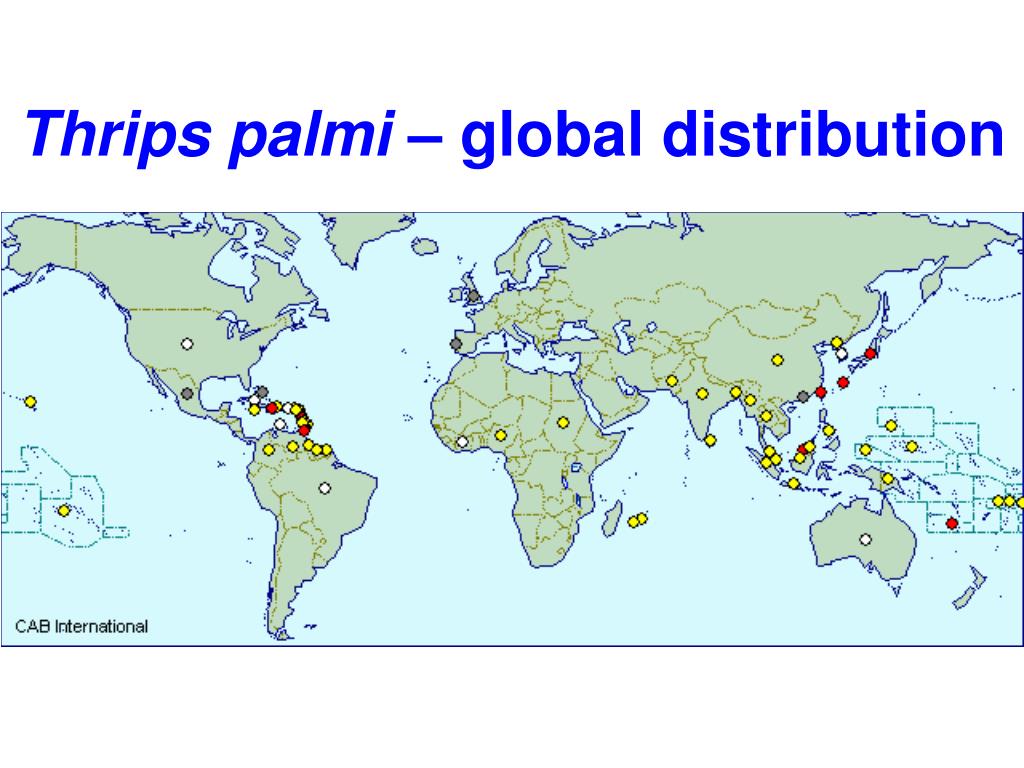 Thrips palmi – global distribution

CAB International